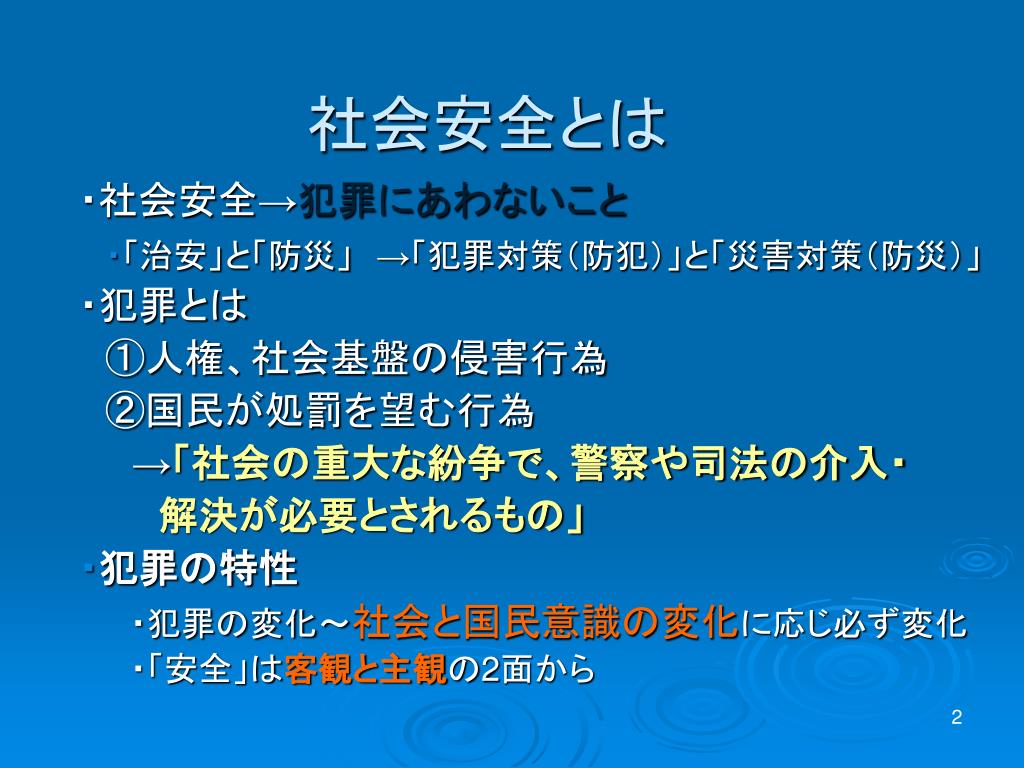 社会安全とは

・社会安全→犯罪にあわないこと

・「治安」と「防災」 →「犯罪対策（防犯）」と「災害対策（防災）」

・犯罪とは

①人権、社会基盤の侵害行為

②国民が処罰を望む行為

→「社会の重大な紛争で、警察や司法の介入・解決が必要とされるもの」

・犯罪の特性

・犯罪の変化～社会と国民意識の変化に応じ必ず変化

・「安全」は客観と主観の2面から

2